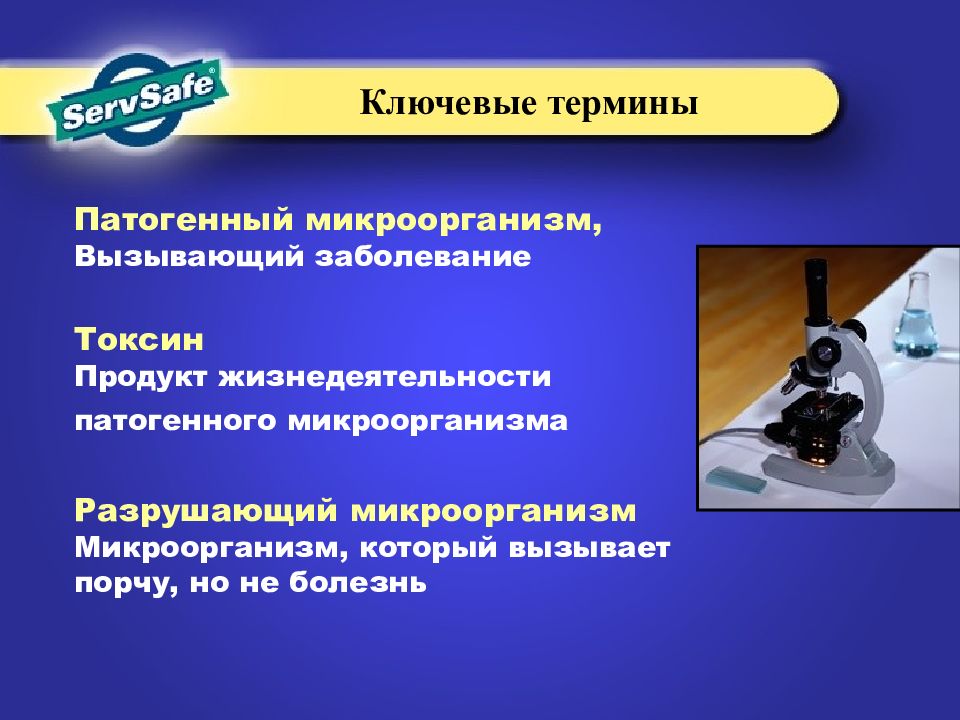 ServSafe®

Ключевые термины

Патогенный микроорганизм,
Вызывающий заболевание

Токсин
Продукт жизнедеятельности
патогенного микроорганизма

Разрушающий микроорганизм
Микроорганизм, который вызывает порчу, но не болезнь